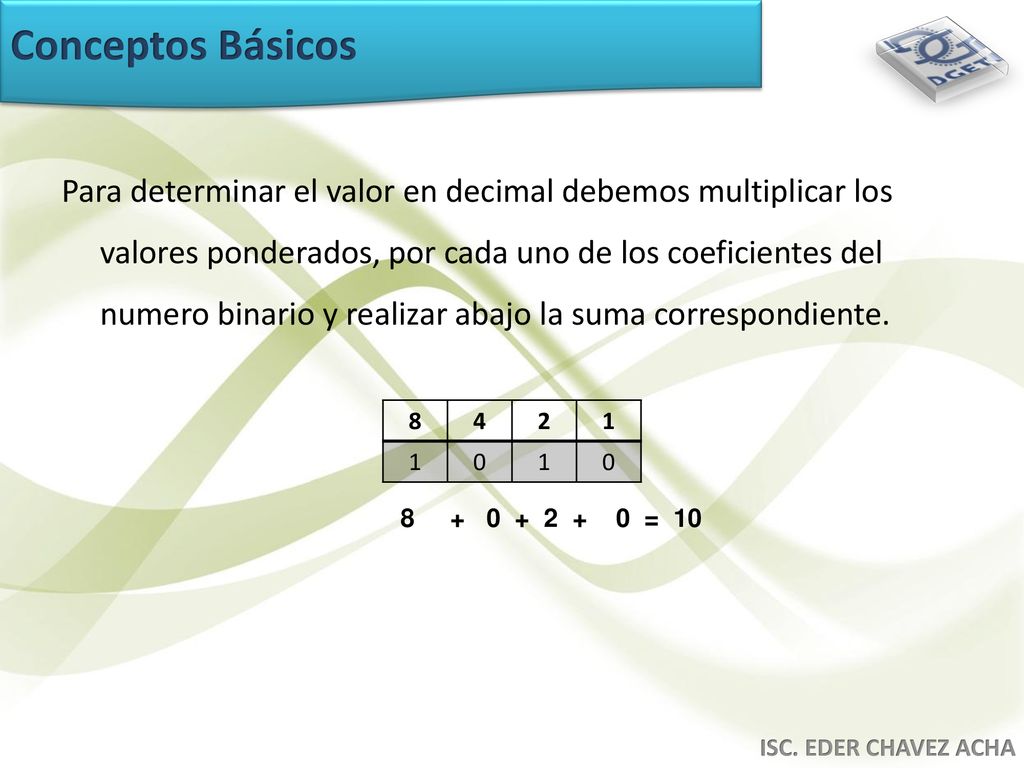 Conceptos Básicos

DGETI

Para determinar el valor en decimal debemos multiplicar los valores ponderados, por cada uno de los coeficientes del numero binario y realizar abajo la suma correspondiente.

| 8 | 4 | 2 | 1 |
|---|---|---|---|
| 1 | 0 | 1 | 0 |

8 + 0 + 2 + 0 = 10

ISC. EDER CHAVEZ ACHA